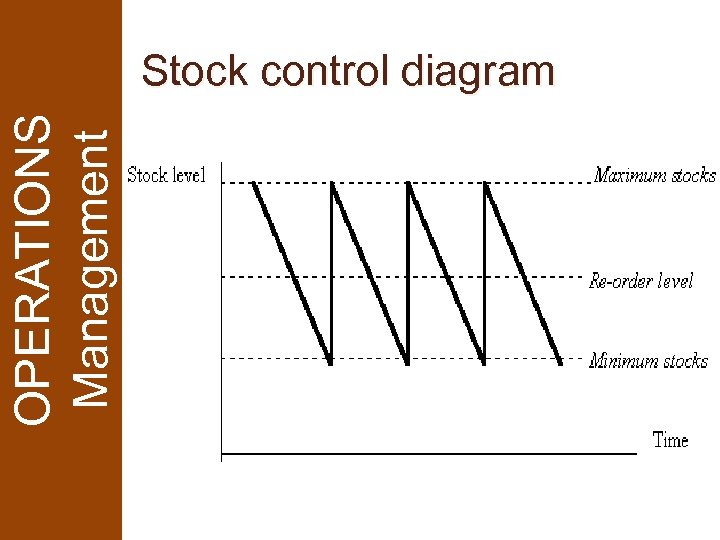 OPERATIONS Management

Stock control diagram

Stock level

Maximum stocks

Re-order level

Minimum stocks

Time